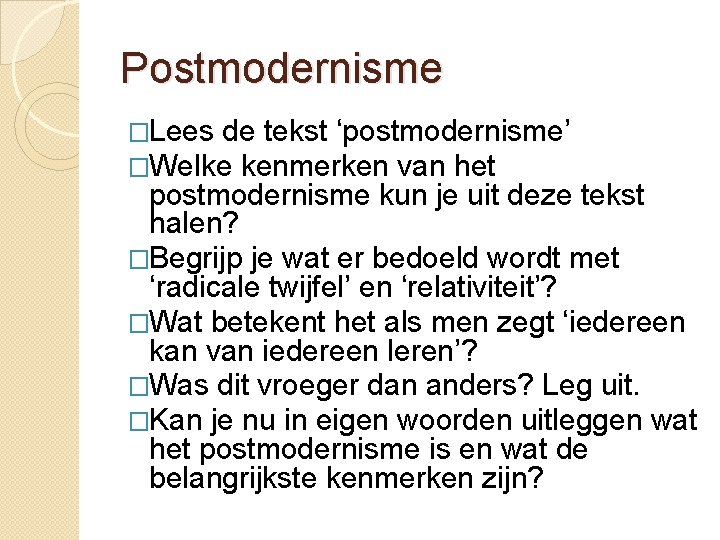 Postmodernisme

□Lees de tekst ‘postmodernisme’

□Welke kenmerken van het postmodernisme kun je uit deze tekst halen?

□Begrijp je wat er bedoeld wordt met ‘radicale twijfel’ en ‘relativiteit’?

□Wat betekent het als men zegt ‘iedereen kan van iedereen leren’?

□Was dit vroeger dan anders? Leg uit.

□Kan je nu in eigen woorden uitleggen wat het postmodernisme is en wat de belangrijkste kenmerken zijn?